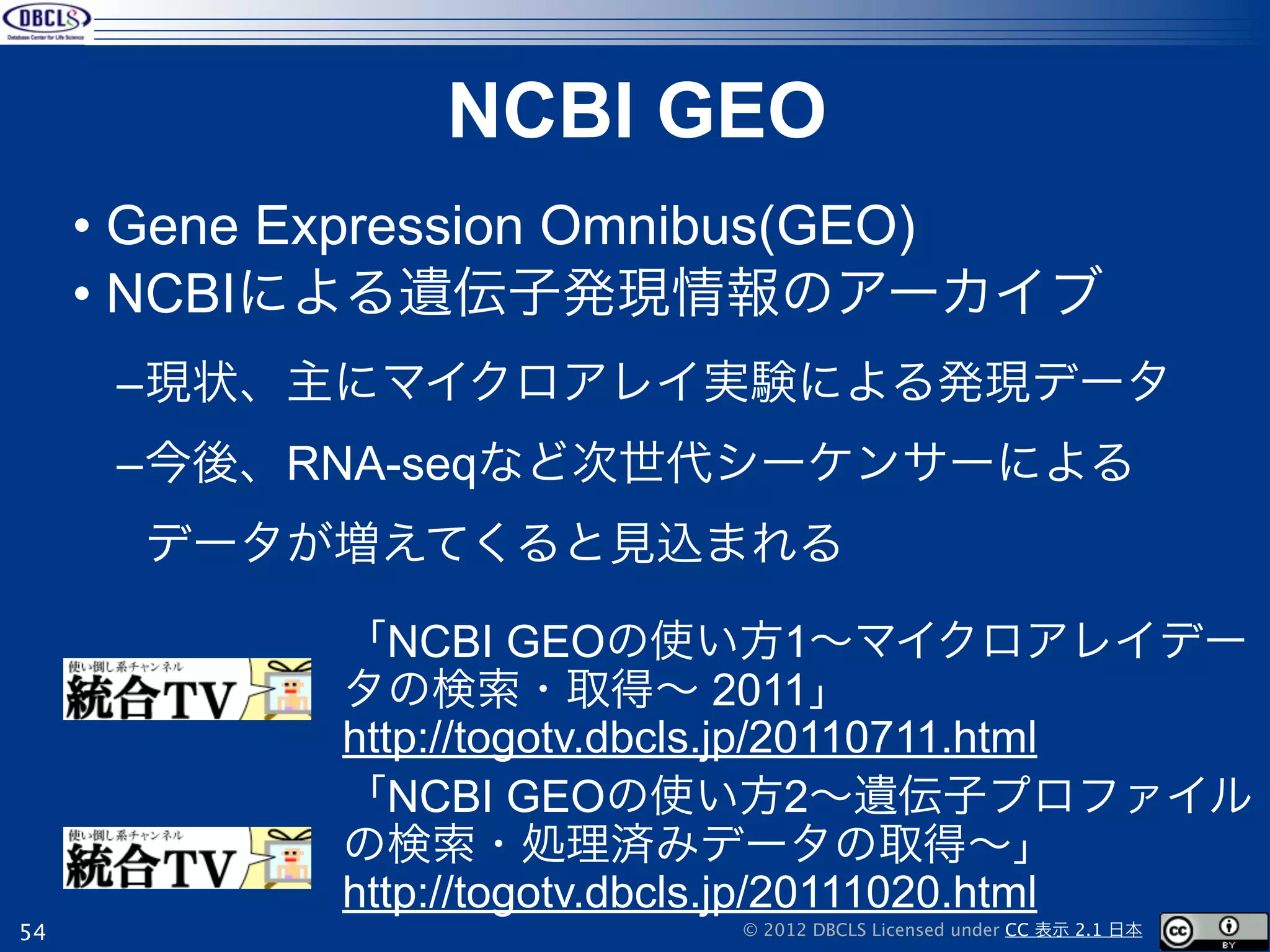 DBCLS
Database Center for Life Science

NCBI GEO

• Gene Expression Omnibus(GEO)
• NCBIによる遺伝子発現情報のアーカイブ
–現状、主にマイクロアレイ実験による発現データ
–今後、RNA-seqなど次世代シーケンサーによるデータが増えてくると見込まれる

使い倒し系チャンネル 統合TV

「NCBI GEOの使い方1〜マイクロアレイデータの検索・取得〜 2011」
http://togotv.dbcls.jp/20110711.html

使い倒し系チャンネル 統合TV

「NCBI GEOの使い方2〜遺伝子プロファイルの検索・処理済みデータの取得〜」
http://togotv.dbcls.jp/20111020.html

54

© 2012 DBCLS Licensed under CC 表示 2.1 日本

cc BY